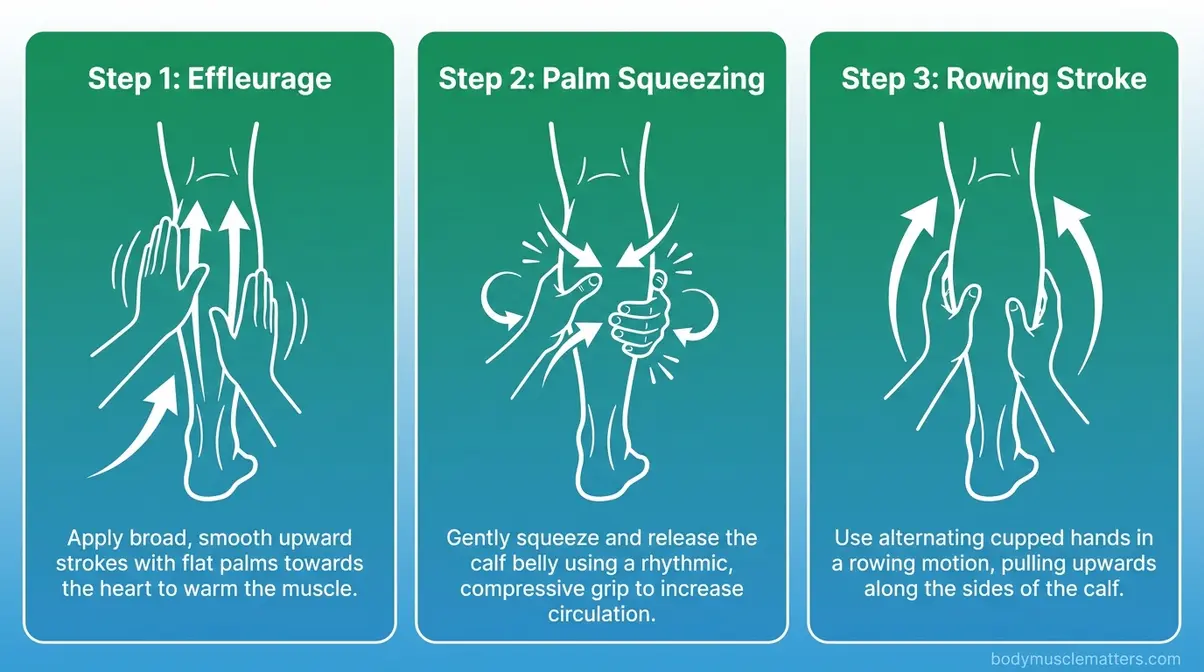 Step 1: Effleurage

Apply broad, smooth upward strokes with flat palms towards the heart to warm the muscle.

Step 2: Palm Squeezing

Gently squeeze and release the calf belly using a rhythmic, compressive grip to increase circulation.

Step 3: Rowing Stroke

Use alternating cupped hands in a rowing motion, pulling upwards along the sides of the calf.

bodymusclematters.com